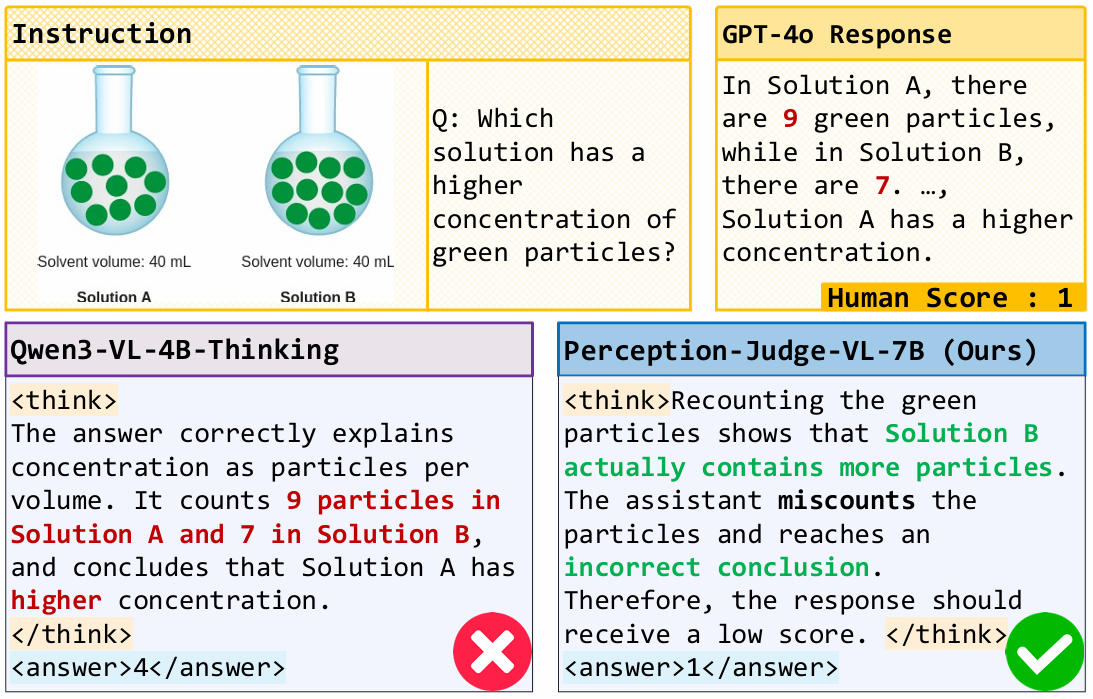 Instruction

Solvent volume: 40 mL

Solution A

Solvent volume: 40 mL

Solution B

Q: Which solution has a higher concentration of green particles?

GPT-4o Response

In Solution A, there are 9 green particles, while in Solution B, there are 7. …, Solution A has a higher concentration.

Human Score : 1

Qwen3-VL-4B-Thinking

<think>
The answer correctly explains concentration as particles per volume. It counts 9 particles in Solution A and 7 in Solution B, and concludes that Solution A has higher concentration.
</think>
<answer>4</answer>

Perception-Judge-VL-7B (Ours)

<think>Recounting the green particles shows that Solution B actually contains more particles. The assistant miscounts the particles and reaches an incorrect conclusion. Therefore, the response should receive a low score. </think>
<answer>1</answer>